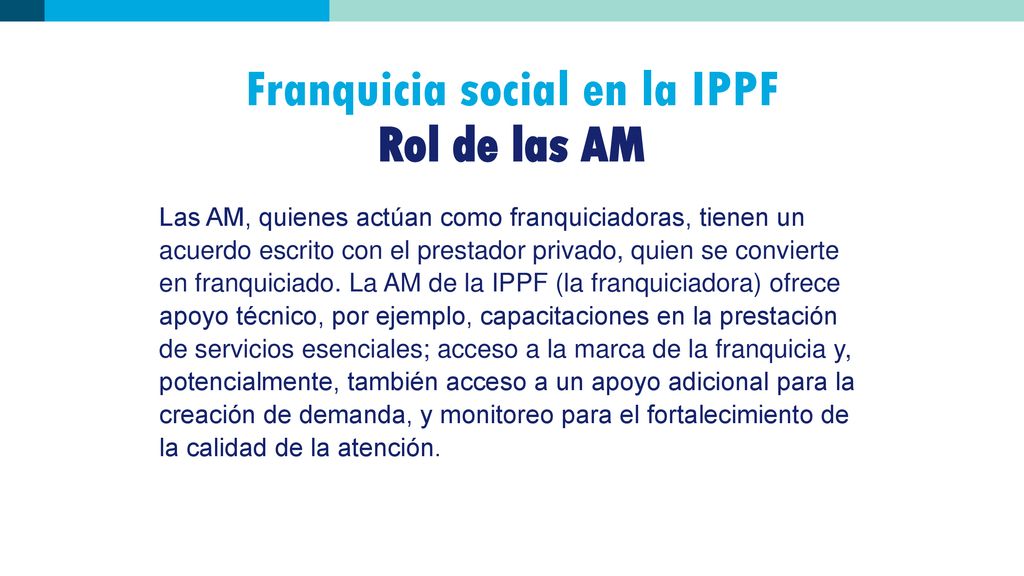 Franquicia social en la IPPF
Rol de las AM

Las AM, quienes actúan como franquiciadoras, tienen un acuerdo escrito con el prestador privado, quien se convierte en franquiciado. La AM de la IPPF (la franquiciadora) ofrece apoyo técnico, por ejemplo, capacitaciones en la prestación de servicios esenciales; acceso a la marca de la franquicia y, potencialmente, también acceso a un apoyo adicional para la creación de demanda, y monitoreo para el fortalecimiento de la calidad de la atención.